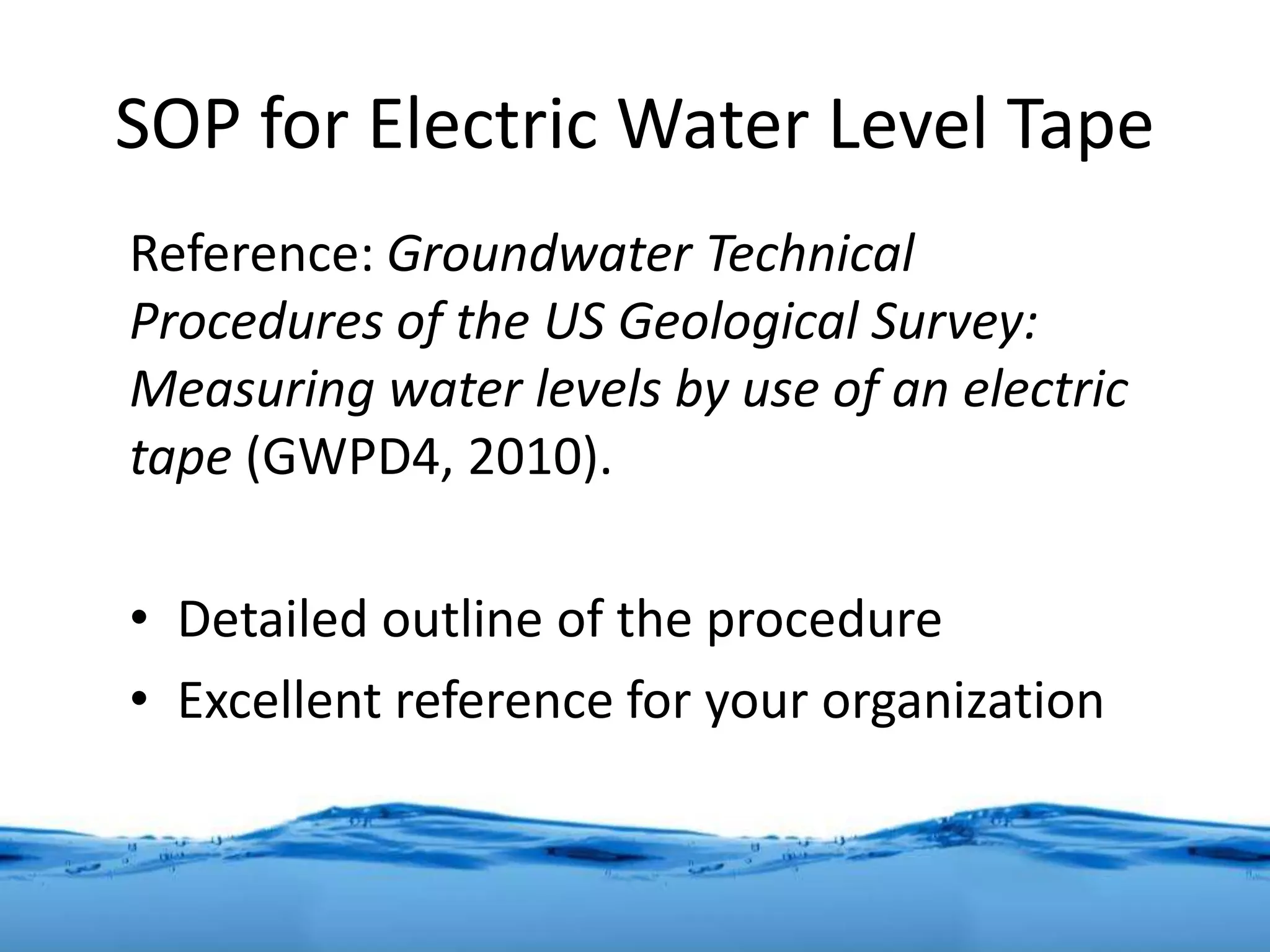 SOP for Electric Water Level Tape

Reference: Groundwater Technical Procedures of the US Geological Survey: Measuring water levels by use of an electric tape (GWPD4, 2010).

• Detailed outline of the procedure
• Excellent reference for your organization